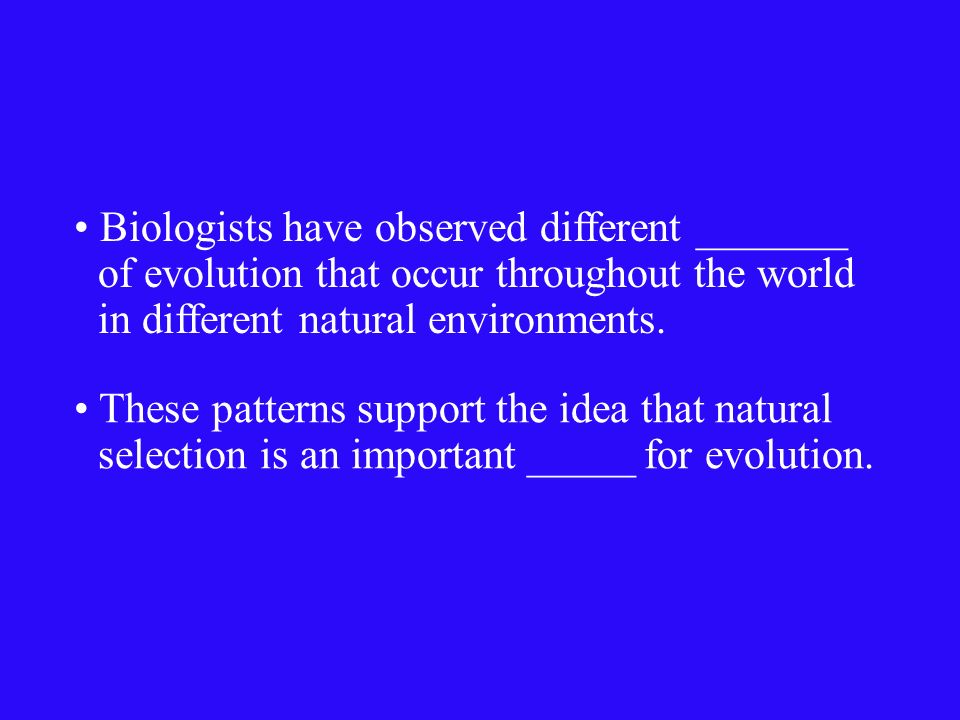 • Biologists have observed different _______ of evolution that occur throughout the world in different natural environments.

• These patterns support the idea that natural selection is an important _____ for evolution.